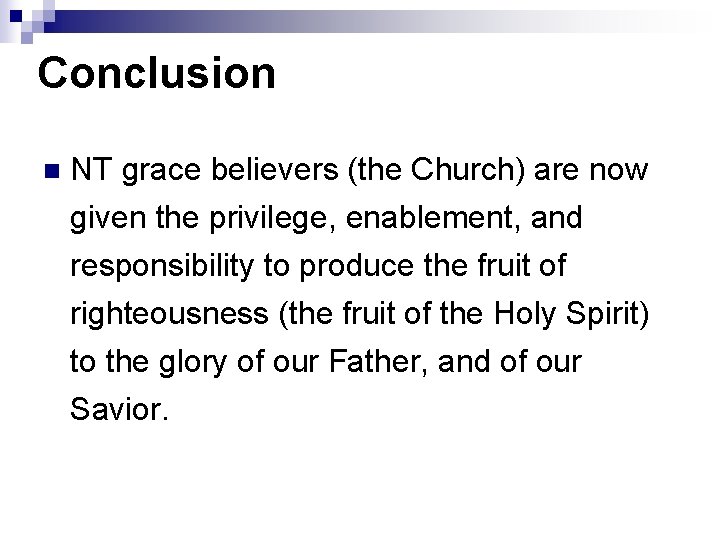 Conclusion

NT grace believers (the Church) are now given the privilege, enablement, and responsibility to produce the fruit of righteousness (the fruit of the Holy Spirit) to the glory of our Father, and of our Savior.